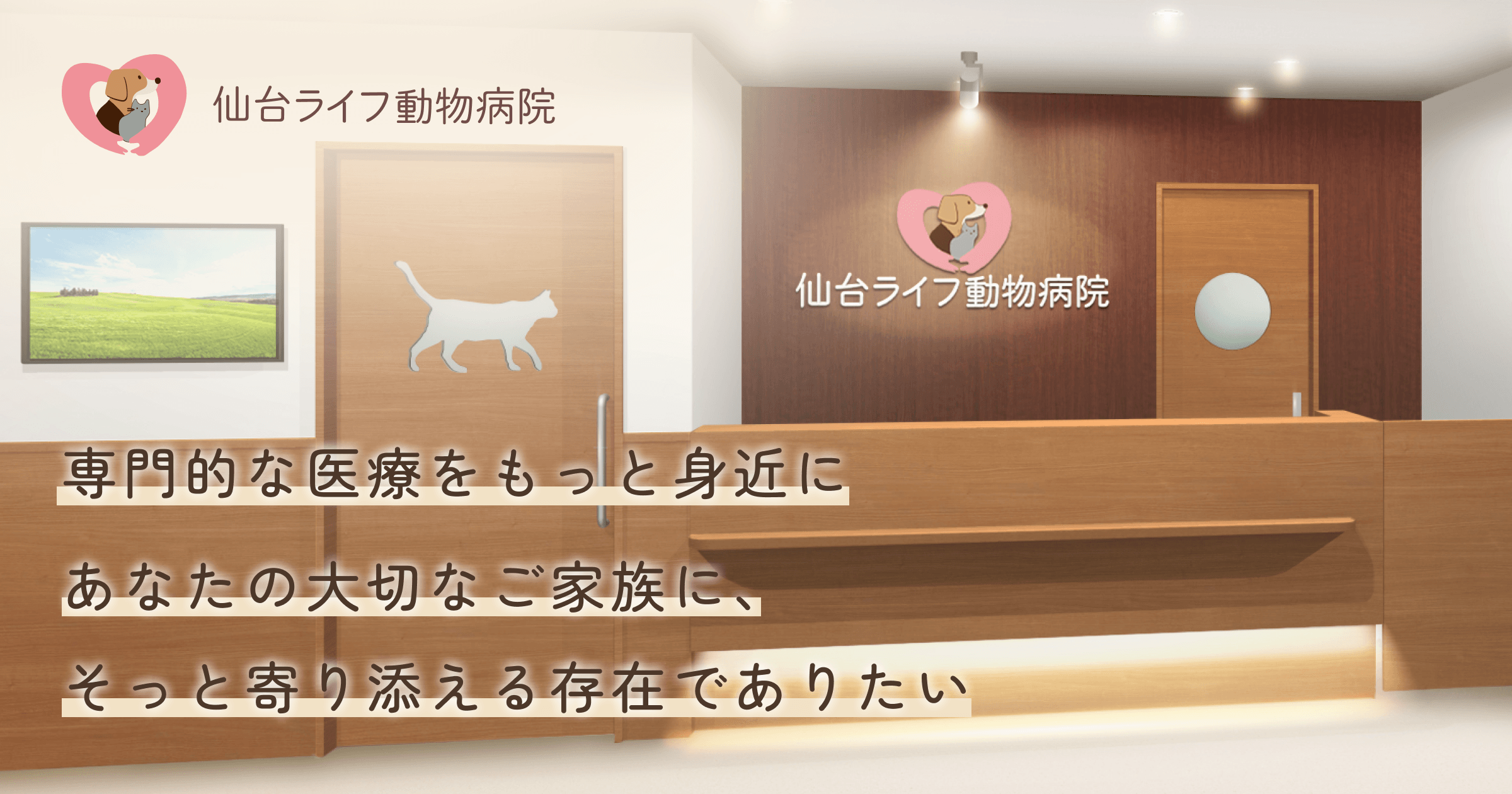 仙台ライフ動物病院

仙台ライフ動物病院

専門的な医療をもっと身近に

あなたの大切なご家族に、

そっと寄り添える存在でありたい